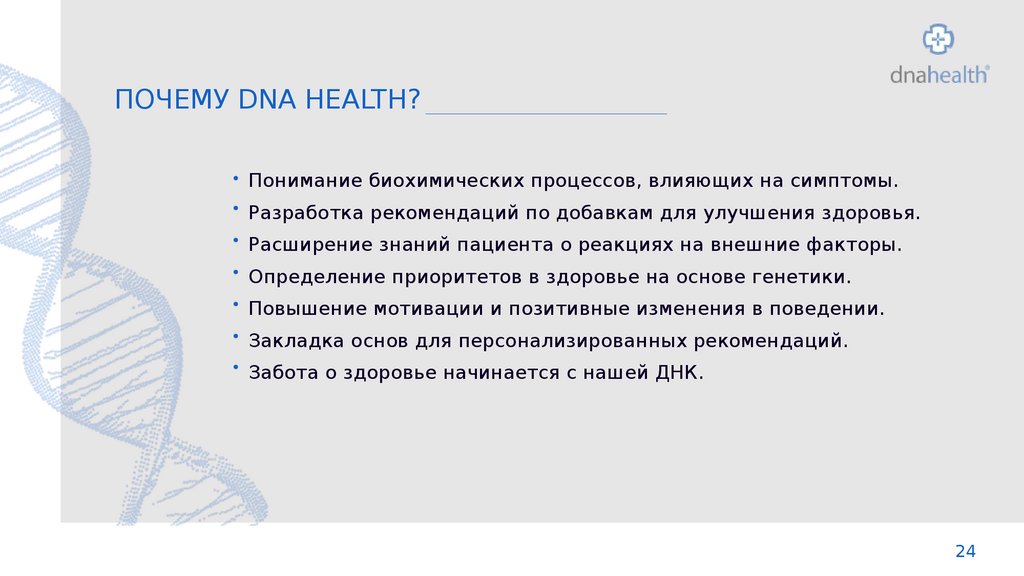 dnahealth®

ПОЧЕМУ DNA HEALTH?

• Понимание биохимических процессов, влияющих на симптомы.
• Разработка рекомендаций по добавкам для улучшения здоровья.
• Расширение знаний пациента о реакциях на внешние факторы.
• Определение приоритетов в здоровье на основе генетики.
• Повышение мотивации и позитивные изменения в поведении.
• Закладка основ для персонализированных рекомендаций.
• Забота о здоровье начинается с нашей ДНК.

24